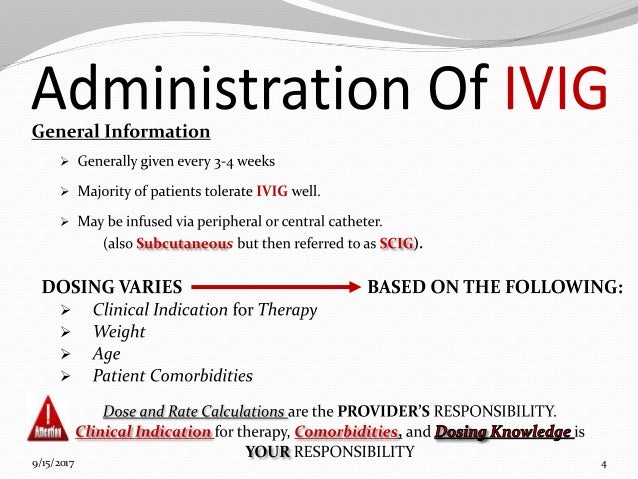 Administration Of IVIG

General Information

➢ Generally given every 3-4 weeks

➢ Majority of patients tolerate IVIG well.

➢ May be infused via peripheral or central catheter. (also Subcutaneous but then referred to as SCIG).

DOSING VARIES BASED ON THE FOLLOWING:

➢ Clinical Indication for Therapy
➢ Weight
➢ Age
➢ Patient Comorbidities

!
Attention

Dose and Rate Calculations are the PROVIDER'S RESPONSIBILITY. Clinical Indication for therapy, Comorbidities, and Dosing Knowledge is YOUR RESPONSIBILITY

9/15/2017

4